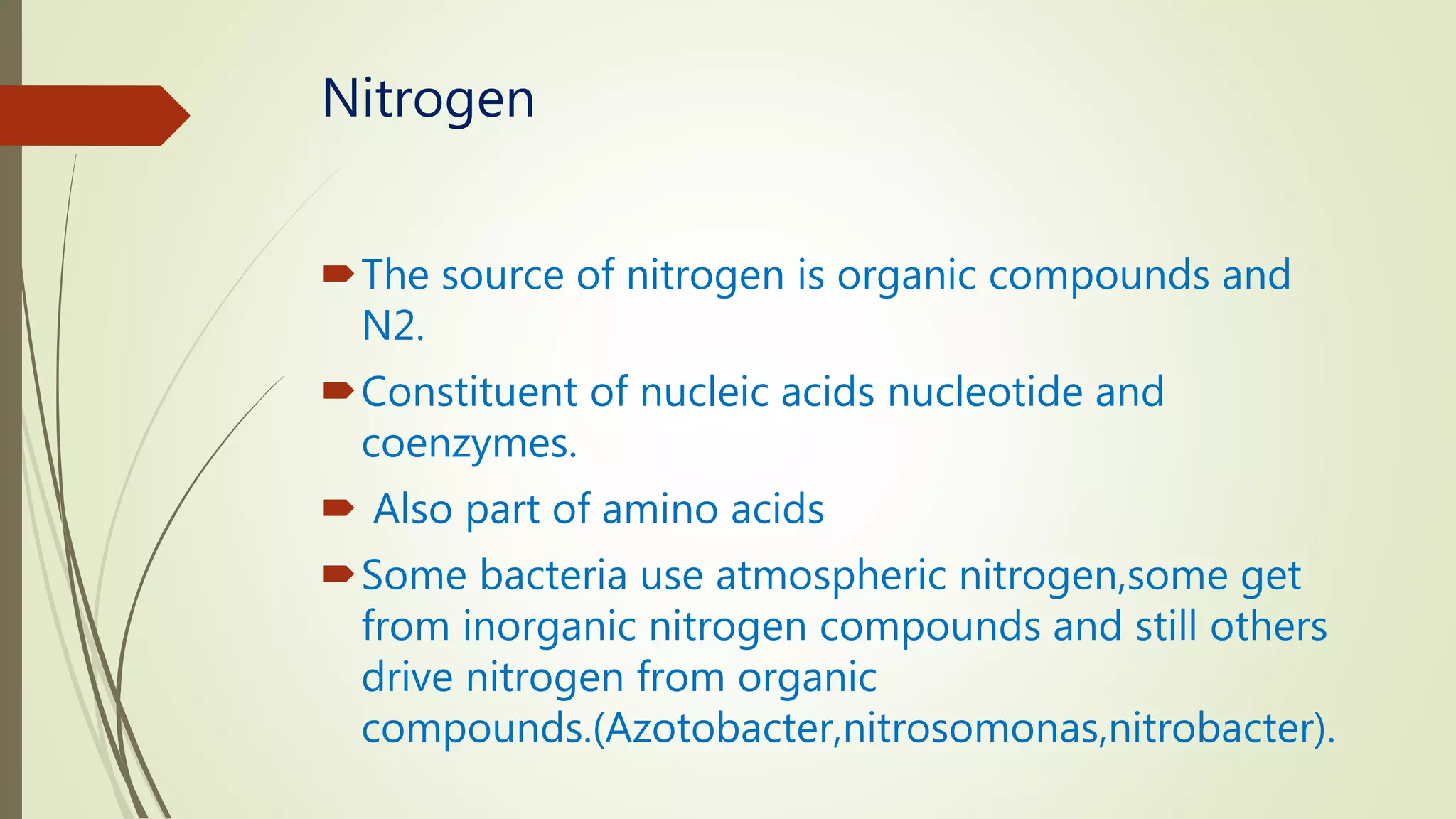 Nitrogen

The source of nitrogen is organic compounds and N2.

Constituent of nucleic acids nucleotide and coenzymes.

Also part of amino acids

Some bacteria use atmospheric nitrogen,some get from inorganic nitrogen compounds and still others drive nitrogen from organic compounds.(Azotobacter,nitrosomonas,nitrobacter).